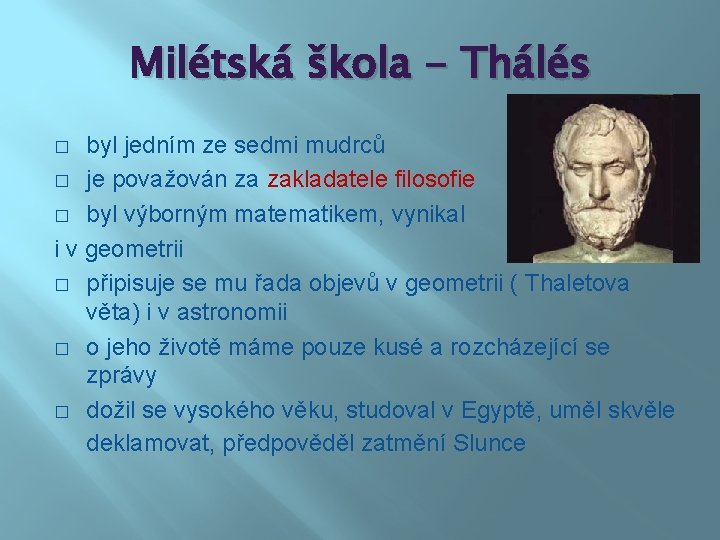 Milétská škola – Thálés

□ byl jedním ze sedmi mudrců
□ je považován za zakladatele filosofie
□ byl výborným matematikem, vynikal
i v geometrii
□ připisuje se mu řada objevů v geometrii ( Thaletova věta) i v astronomii
□ o jeho životě máme pouze kusé a rozcházející se zprávy
□ dožil se vysokého věku, studoval v Egyptě, uměl skvěle deklamovat, předpověděl zatmění Slunce